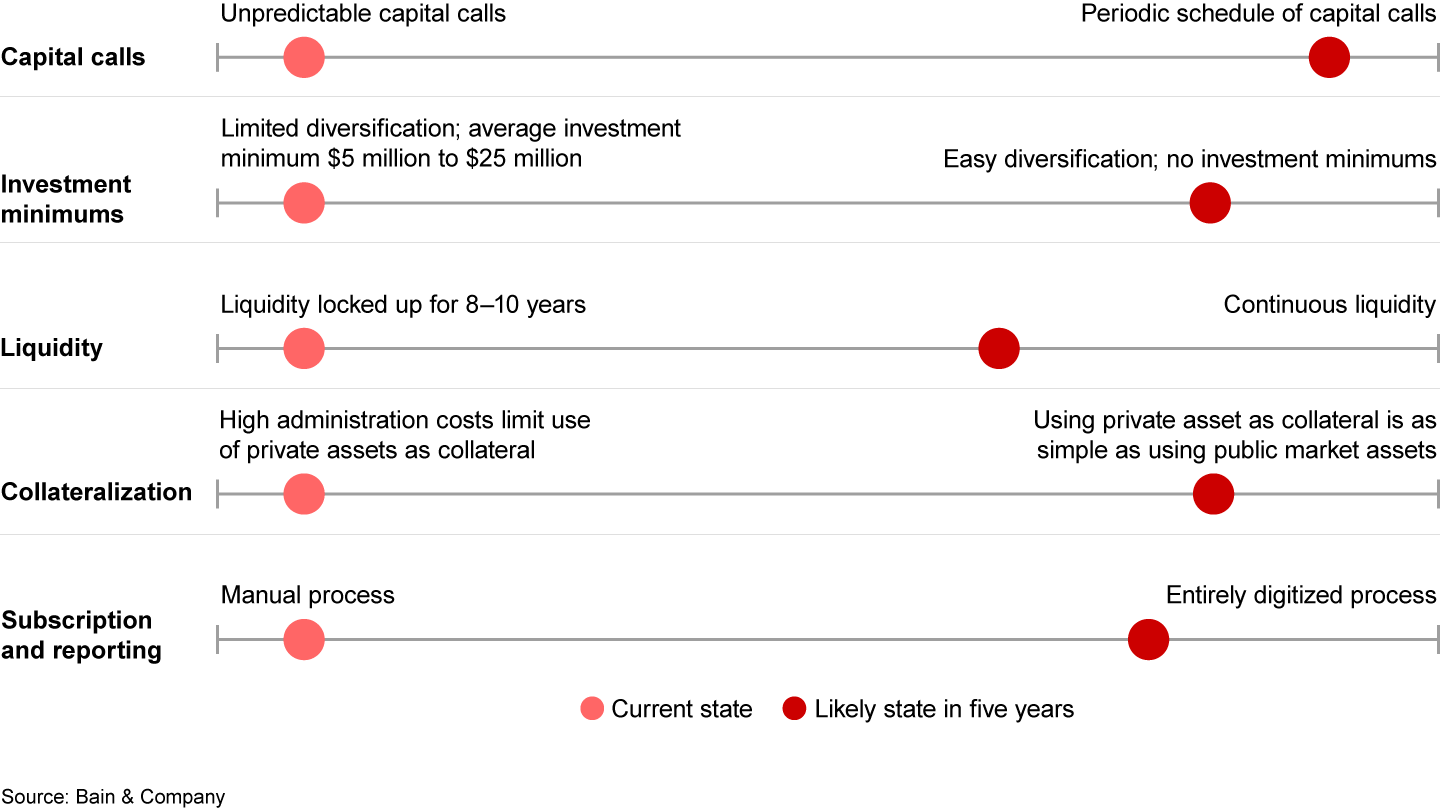 Capital calls

Unpredictable capital calls

Periodic schedule of capital calls

Investment minimums

Limited diversification; average investment minimum \$5 million to \$25 million

Easy diversification; no investment minimums

Liquidity

Liquidity locked up for 8–10 years

Continuous liquidity

Collateralization

High administration costs limit use of private assets as collateral

Using private asset as collateral is as simple as using public market assets

Subscription and reporting

Manual process

Entirely digitized process

Current state

Likely state in five years

Source: Bain & Company